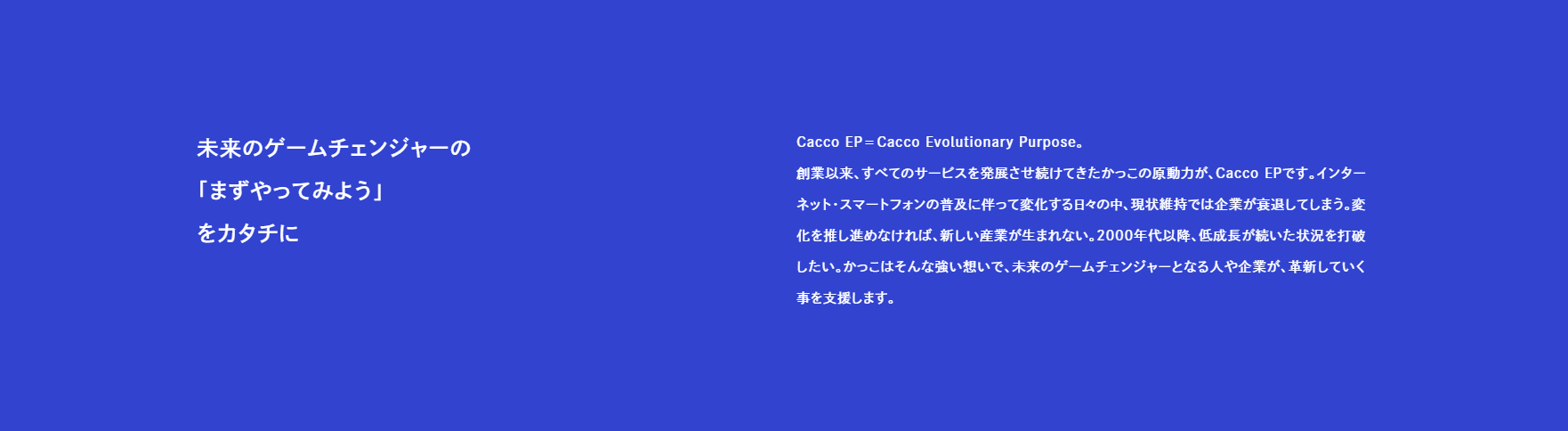 未来のゲームチェンジャーの
「まずやってみよう」
をカタチに

Cacco EP＝Cacco Evolutionary Purpose。

創業以来、すべてのサービスを発展させ続けてきたかっこの原動力が、Cacco EPです。インターネット・スマートフォンの普及に伴って変化する日々の中、現状維持では企業が衰退してしまう。変化を推し進めなければ、新しい産業が生まれない。2000年代以降、低成長が続いた状況を打破したい。かっこはそんな強い想いで、未来のゲームチェンジャーとなる人や企業が、革新していく事を支援します。